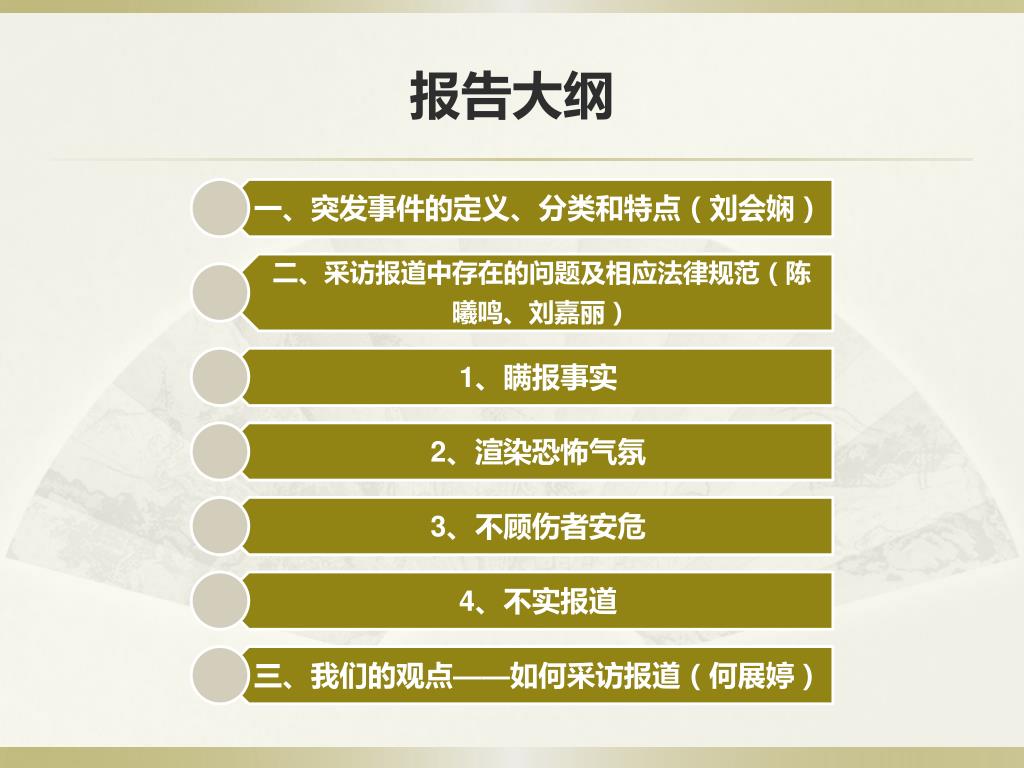 报告大纲

一、突发事件的定义、分类和特点（刘会娴）

二、采访报道中存在的问题及相应法律规范（陈曦鸣、刘嘉丽）

1、瞒报事实

2、渲染恐怖气氛

3、不顾伤者安危

4、不实报道

三、我们的观点——如何采访报道（何展婷）